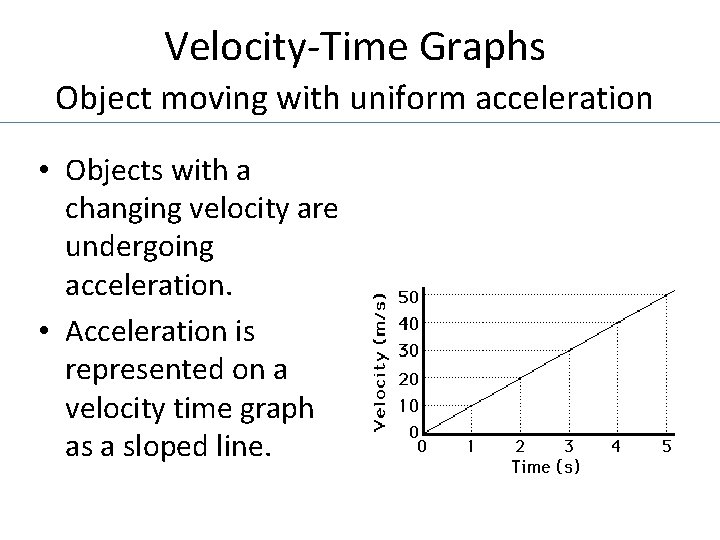 Velocity-Time Graphs
Object moving with uniform acceleration

• Objects with a changing velocity are undergoing acceleration.
• Acceleration is represented on a velocity time graph as a sloped line.

Velocity (m/s)
50
40
30
20
10
0
0
1
2
3
4
5
Time (s)